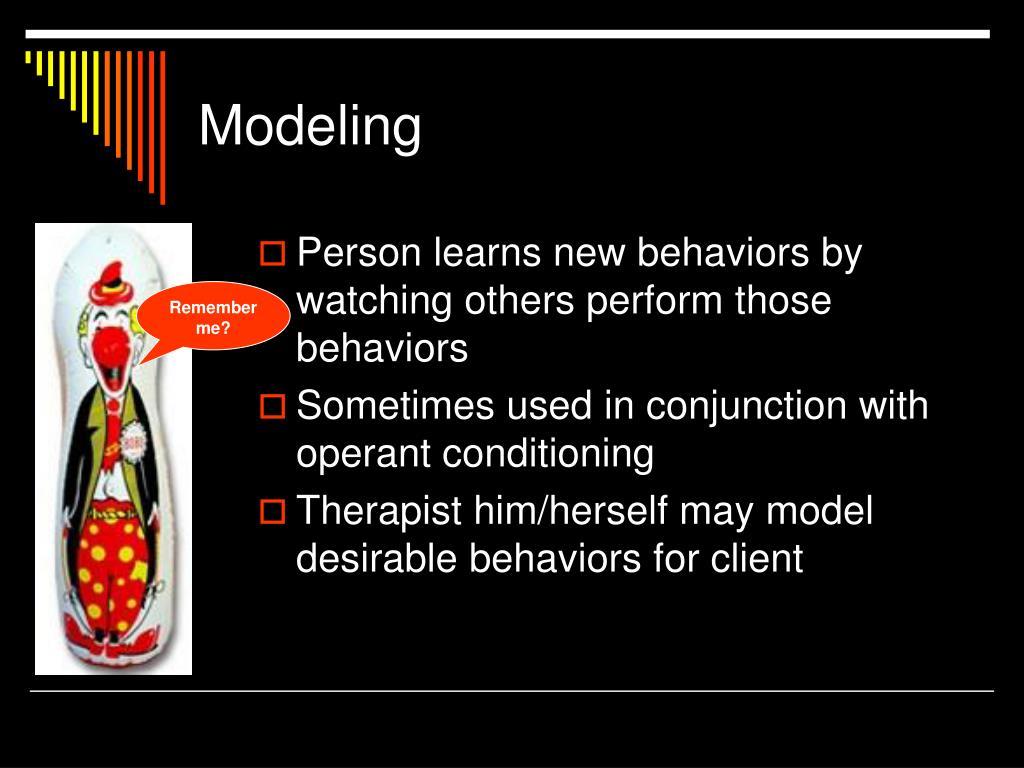 Modeling

Remember me?

Person learns new behaviors by watching others perform those behaviors

Sometimes used in conjunction with operant conditioning

Therapist him/herself may model desirable behaviors for client